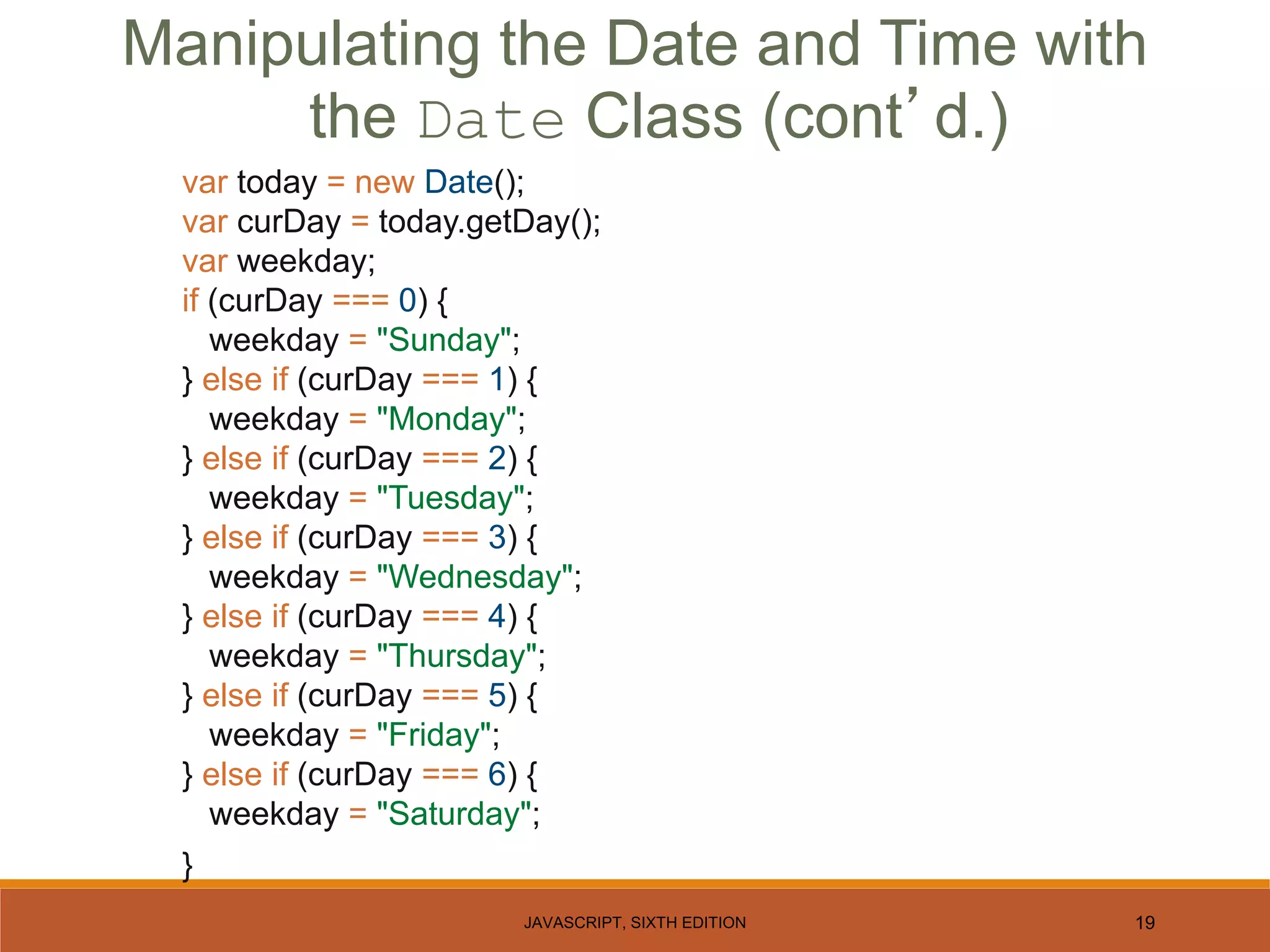 Manipulating the Date and Time with the Date Class (cont’d.)

var today = new Date();
var curDay = today.getDay();
var weekday;
if (curDay === 0) {
   weekday = "Sunday";
} else if (curDay === 1) {
   weekday = "Monday";
} else if (curDay === 2) {
   weekday = "Tuesday";
} else if (curDay === 3) {
   weekday = "Wednesday";
} else if (curDay === 4) {
   weekday = "Thursday";
} else if (curDay === 5) {
   weekday = "Friday";
} else if (curDay === 6) {
   weekday = "Saturday";
}

JAVASCRIPT, SIXTH EDITION

19